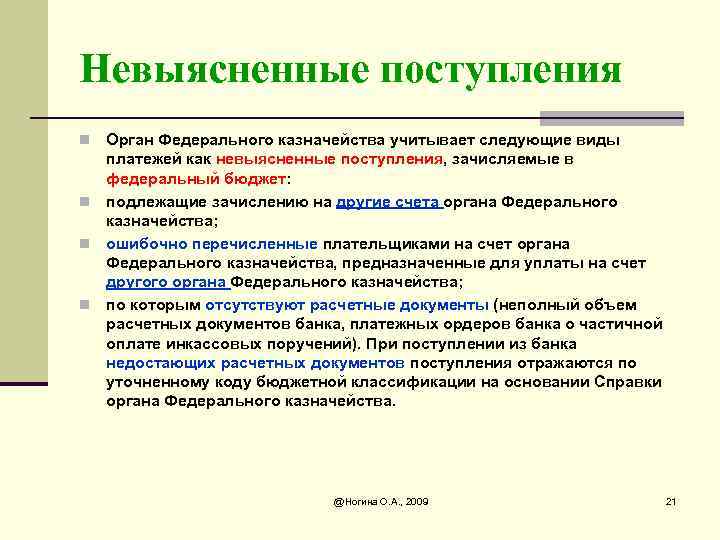 Невыясненные поступления

Орган Федерального казначейства учитывает следующие виды платежей как невыясненные поступления, зачисляемые в федеральный бюджет:

подлежащие зачислению на другие счета органа Федерального казначейства;

ошибочно перечисленные плательщиками на счет органа Федерального казначейства, предназначенные для уплаты на счет другого органа Федерального казначейства;

по которым отсутствуют расчетные документы (неполный объем расчетных документов банка, платежных ордеров банка о частичной оплате инкассовых поручений). При поступлении из банка недостающих расчетных документов поступления отражаются по уточненному коду бюджетной классификации на основании Справки органа Федерального казначейства.

@Ногина О.А., 2009

21